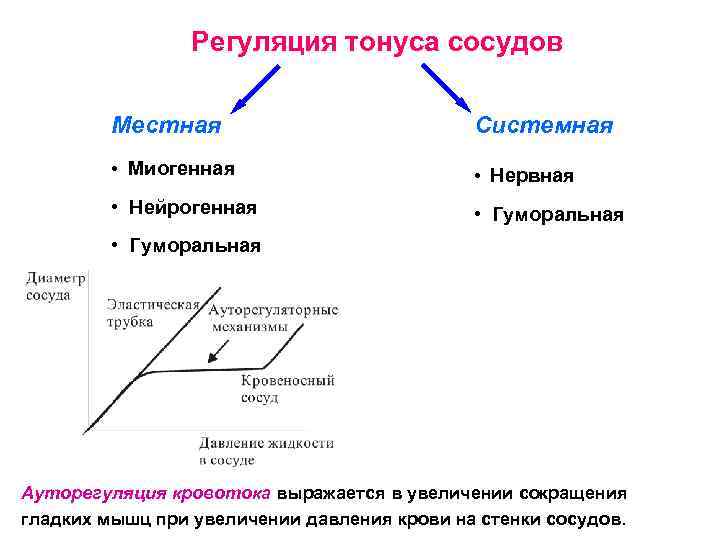 Регуляция тонуса сосудов

Местная

• Миогенная
• Нейрогенная
• Гуморальная

Системная

• Нервная
• Гуморальная

Диаметр сосуда

Эластическая трубка

Ауторегуляторные механизмы

Кровеносный сосуд

Давление жидкости в сосуде

Ауторегуляция кровотока выражается в увеличении сокращения гладких мышц при увеличении давления крови на стенки сосудов.